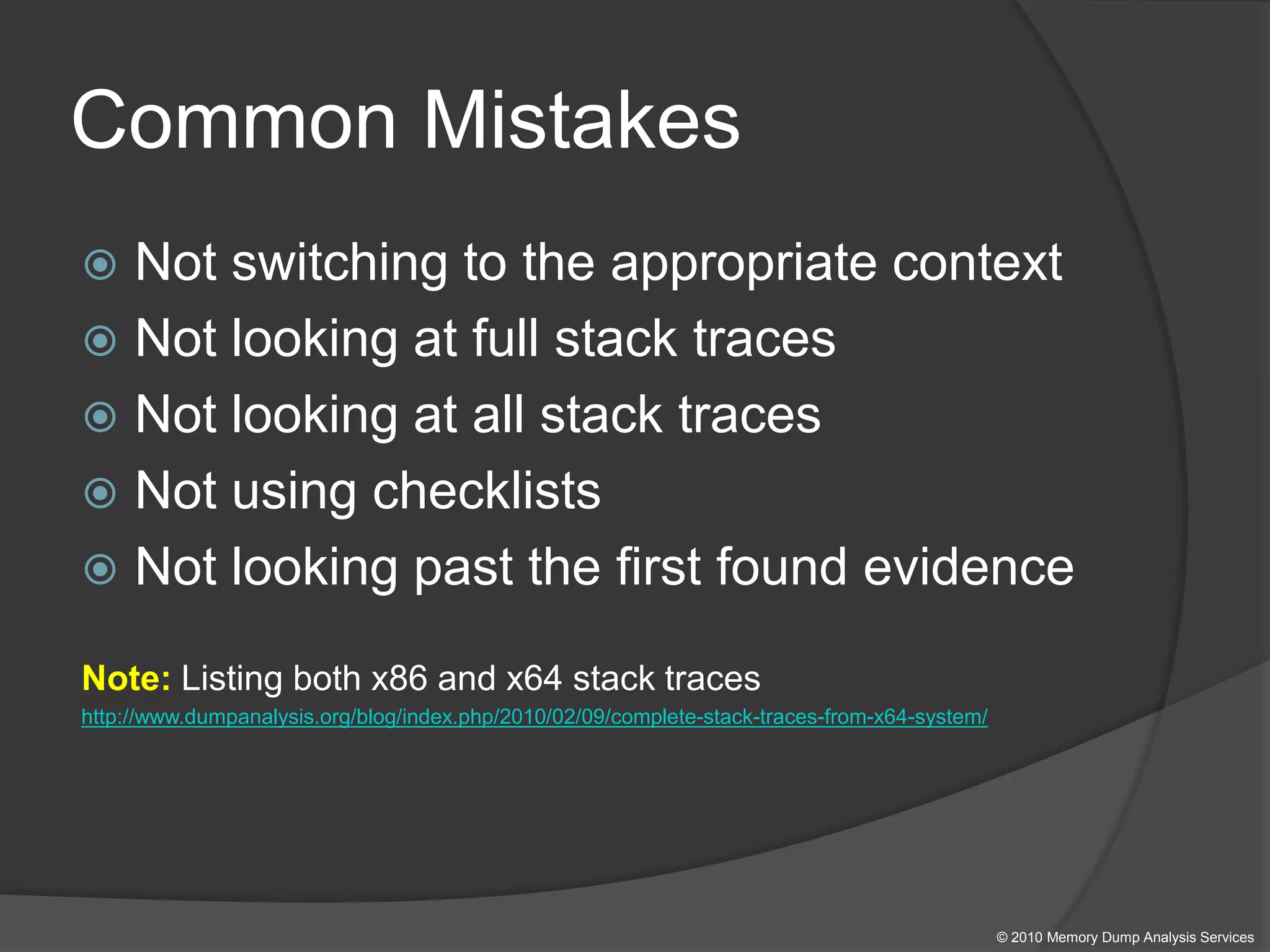 Common Mistakes

Not switching to the appropriate context
Not looking at full stack traces
Not looking at all stack traces
Not using checklists
Not looking past the first found evidence

Note: Listing both x86 and x64 stack traces
http://www.dumpanalysis.org/blog/index.php/2010/02/09/complete-stack-traces-from-x64-system/

© 2010 Memory Dump Analysis Services